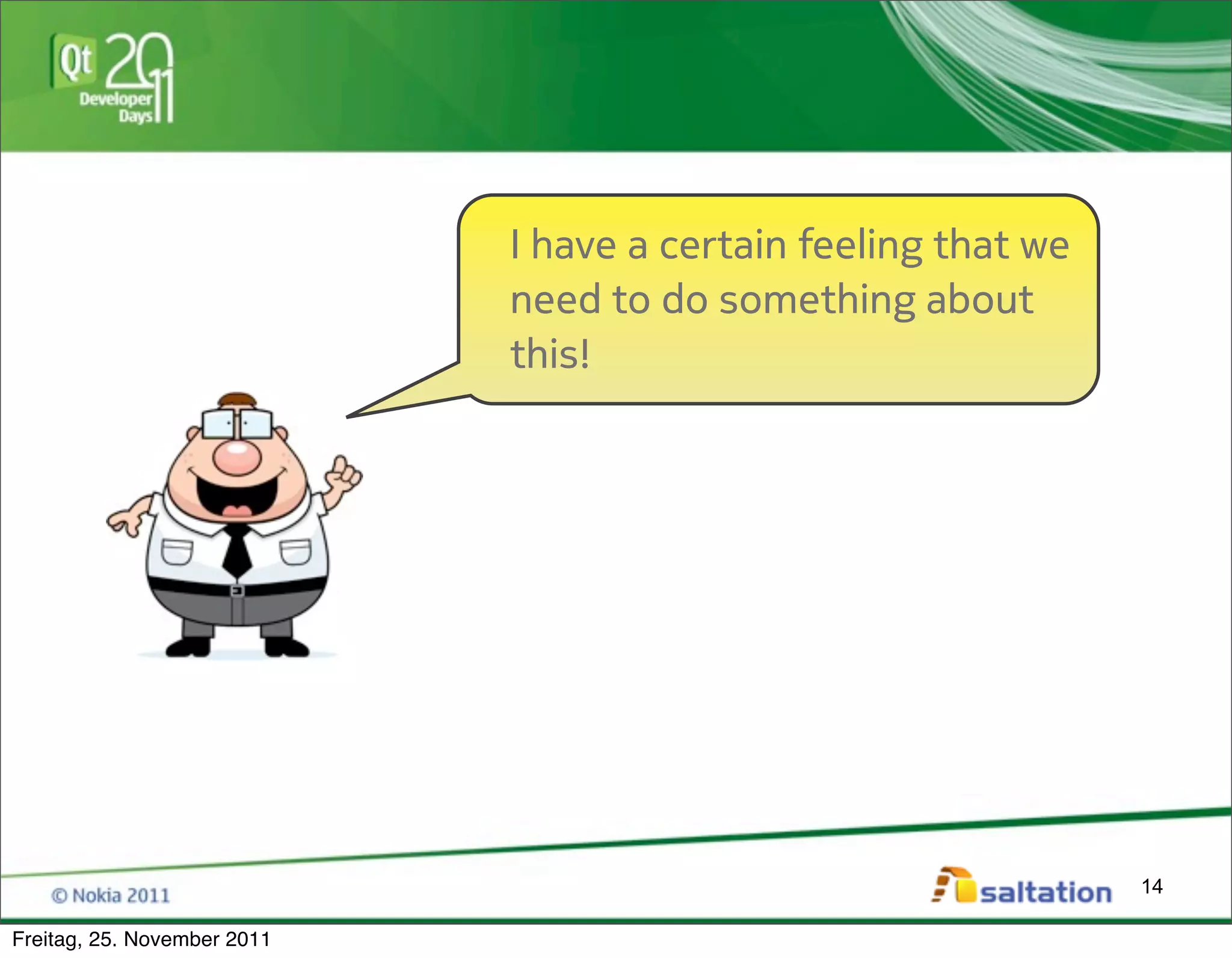 Qt 2011 Developer Days

I have a certain feeling that we need to do something about this!

© Nokia 2011

saltation

14

Freitag, 25. November 2011